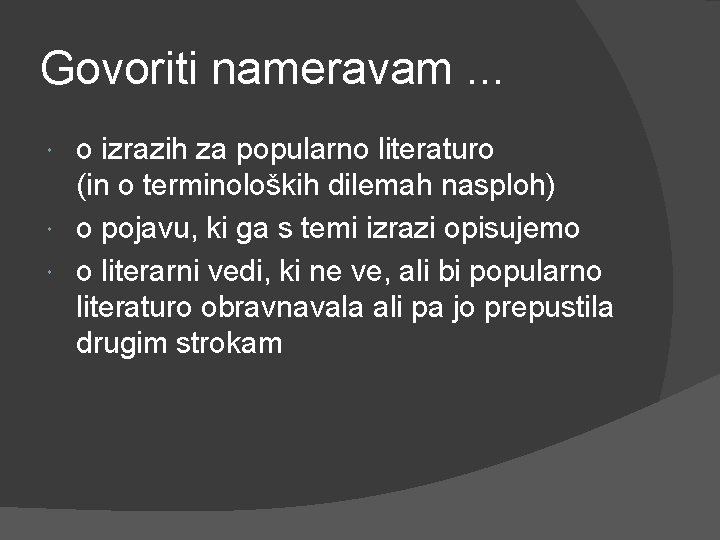 Govoriti nameravam ...

- o izrazih za popularno literaturo (in o terminoloških dilemah nasploh)
- o pojavu, ki ga s temi izrazi opisujemo
- o literarni vedi, ki ne ve, ali bi popularno literaturo obravnavala ali pa jo prepustila drugim strokam